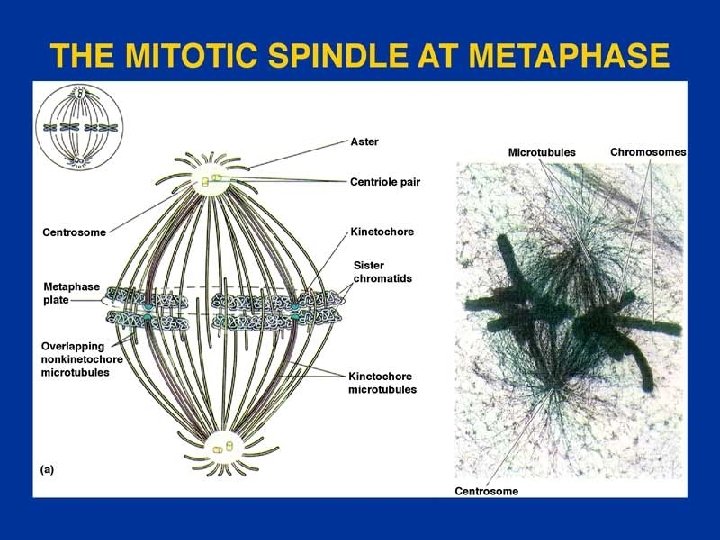 THE MITOTIC SPINDLE AT METAPHASE

Aster

Centriole pair

Centrosome

Kinetochore

Sister chromatids

Metaphase plate

Overlapping nonkinetochore microtubules

Kinetochore microtubules

(a)

Microtubules

Chromosomes

Centrosome